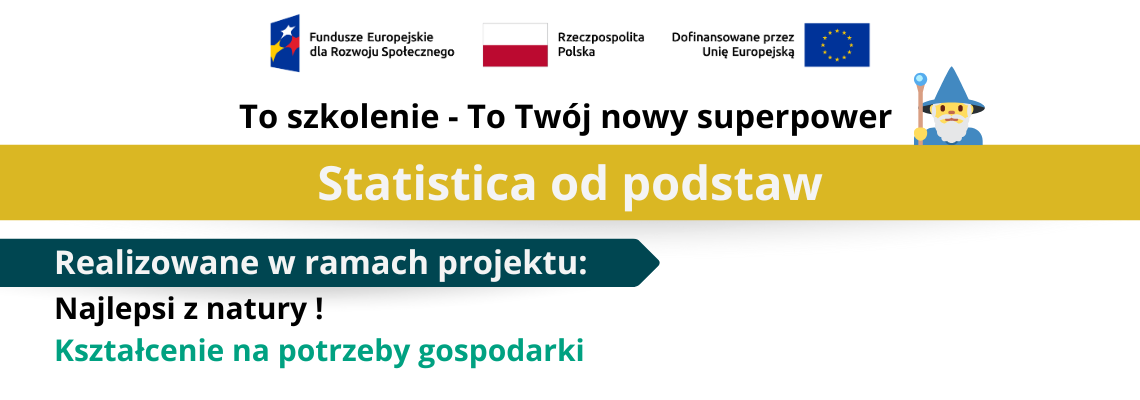 Fundusze Europejskie dla Rozwoju Społecznego

Rzeczpospolita Polska

Dofinansowane przez Unię Europejską

To szkolenie - To Twój nowy superpower

Statistica od podstaw

Realizowane w ramach projektu:

Najlepsi z natury !

Kształcenie na potrzeby gospodarki